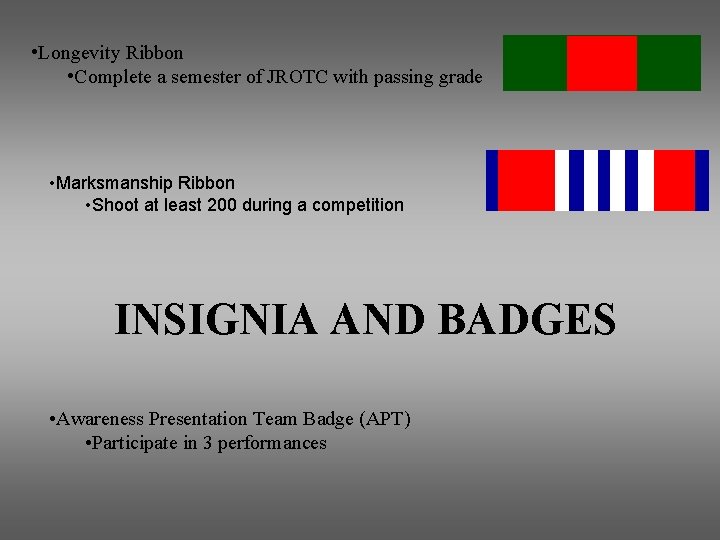 •Longevity Ribbon
•Complete a semester of JROTC with passing grade

•Marksmanship Ribbon
•Shoot at least 200 during a competition

INSIGNIA AND BADGES

•Awareness Presentation Team Badge (APT)
•Participate in 3 performances